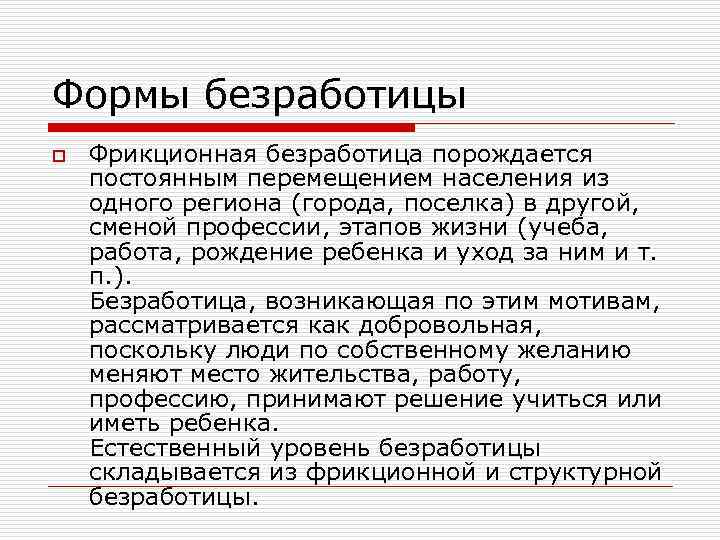 Формы безработицы

Фрикционная безработица порождается постоянным перемещением населения из одного региона (города, поселка) в другой, сменой профессии, этапов жизни (учеба, работа, рождение ребенка и уход за ним и т. п.).
Безработица, возникающая по этим мотивам, рассматривается как добровольная, поскольку люди по собственному желанию меняют место жительства, работу, профессию, принимают решение учиться или иметь ребенка.
Естественный уровень безработицы складывается из фрикционной и структурной безработицы.